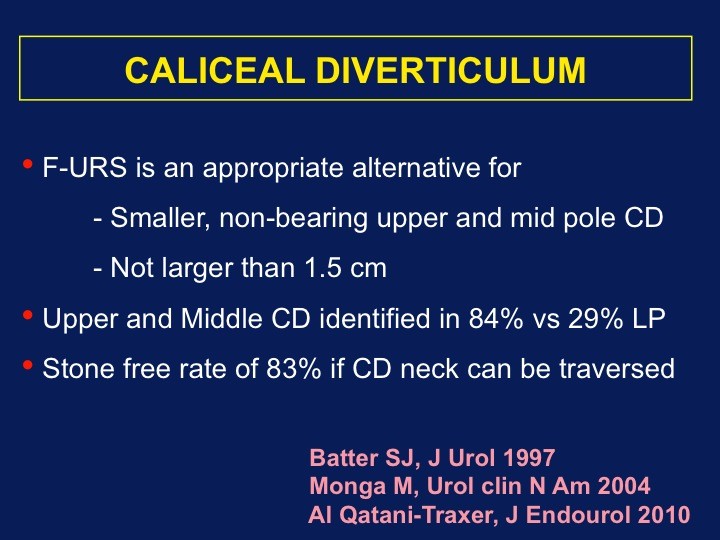 CALICEAL DIVERTICULUM

• F-URS is an appropriate alternative for

- Smaller, non-bearing upper and mid pole CD

- Not larger than 1.5 cm

• Upper and Middle CD identified in 84% vs 29% LP

• Stone free rate of 83% if CD neck can be traversed

Batter SJ, J Urol 1997
Monga M, Urol clin N Am 2004
Al Qatani-Traxer, J Endourol 2010